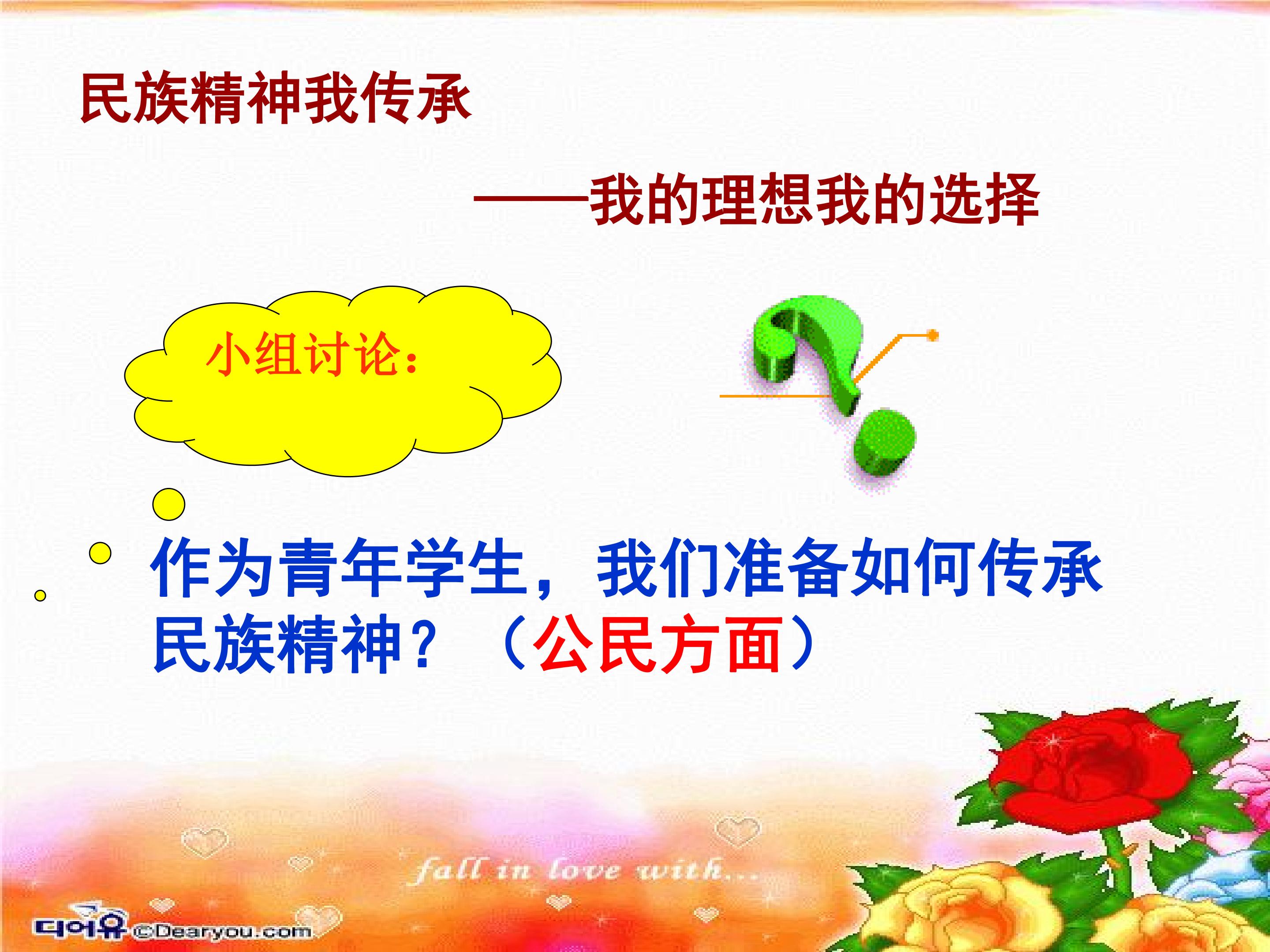 民族精神我传承

——我的理想我的选择

小组讨论:

作为青年学生,我们准备如何传承民族精神?(公民方面)

fall in love with...

디어유 ©Dearyou.com